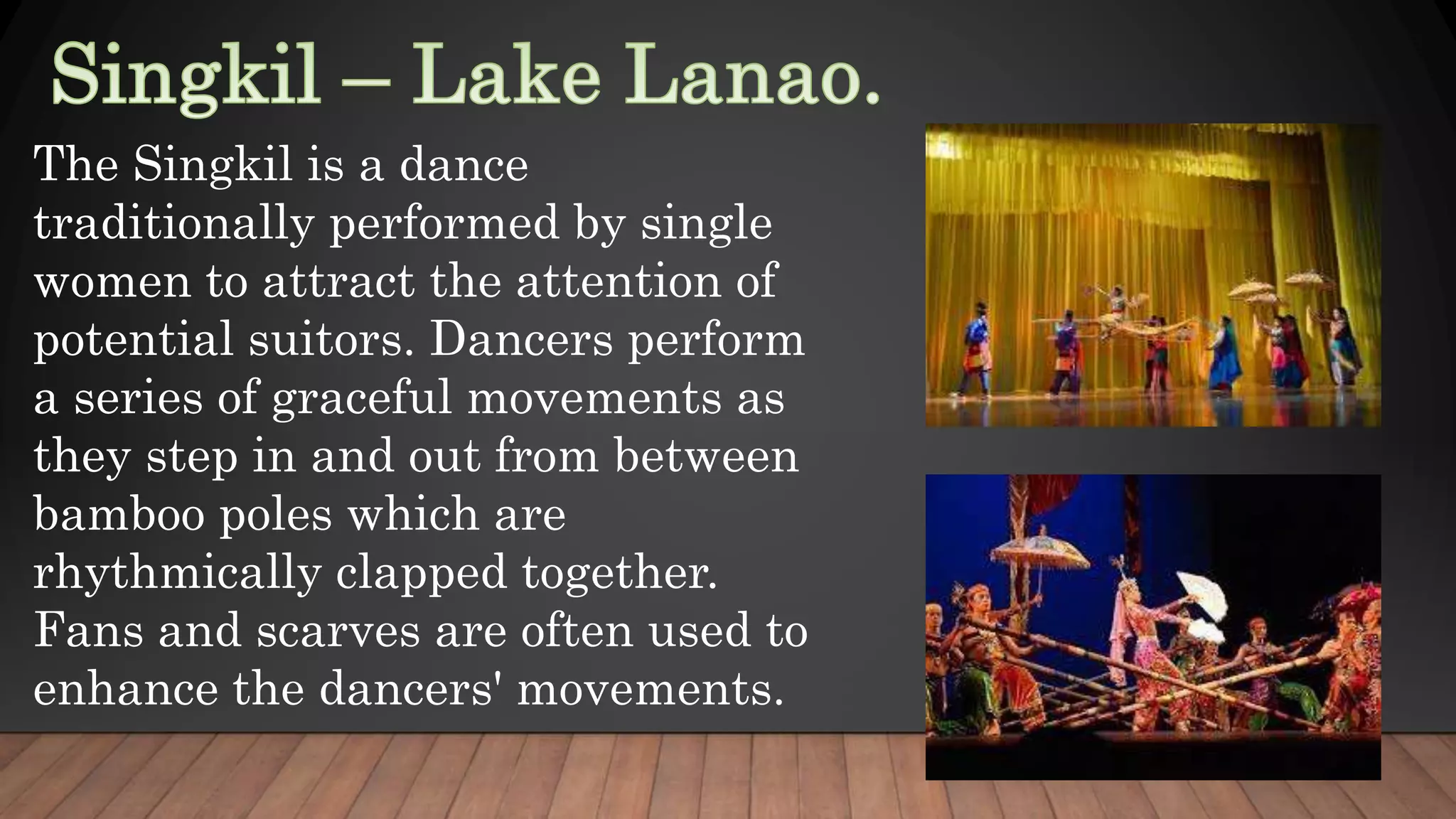 Singkil – Lake Lanao.

The Singkil is a dance traditionally performed by single women to attract the attention of potential suitors. Dancers perform a series of graceful movements as they step in and out from between bamboo poles which are rhythmically clapped together. Fans and scarves are often used to enhance the dancers' movements.